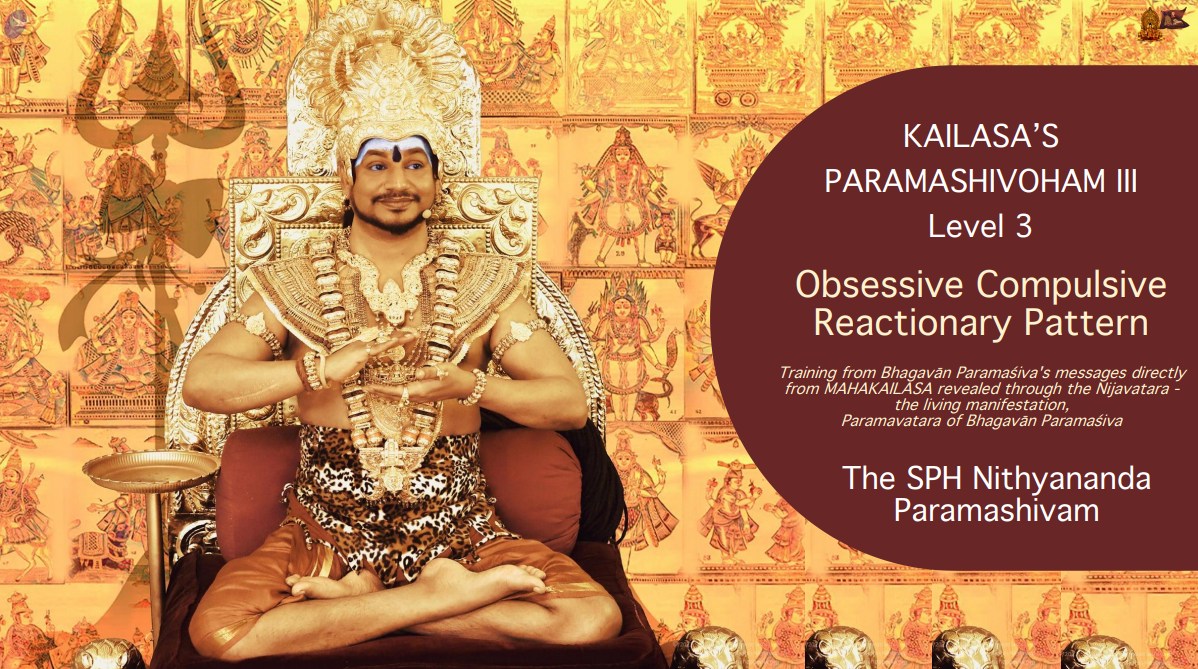 KAILASA'S
PARAMASHIVOHAM III
Level 3

Obsessive Compulsive Reactionary Pattern

Training from Bhagavān Paramaśiva's messages directly from MAHAKAILĀSA revealed through the Nijavatara - the living manifestation, Paramavatara of Bhagavān Paramaśiva

The SPH Nithyananda Paramashivam